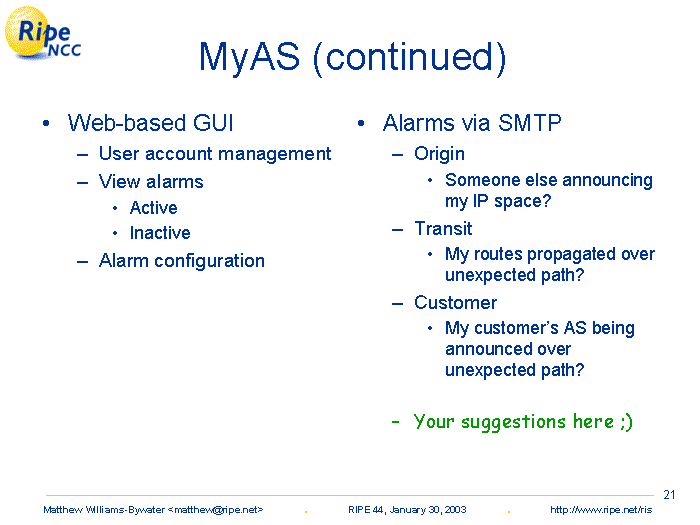 Ripe NCC

MyAS (continued)

• Web-based GUI
– User account management
– View alarms
• Active
• Inactive
– Alarm configuration

• Alarms via SMTP
– Origin
• Someone else announcing my IP space?
– Transit
• My routes propagated over unexpected path?
– Customer
• My customer's AS being announced over unexpected path?

– Your suggestions here ;)

21

Matthew Williams-Bywater <matthew@ripe.net> . RIPE 44, January 30, 2003 . http://www.ripe.net/ris